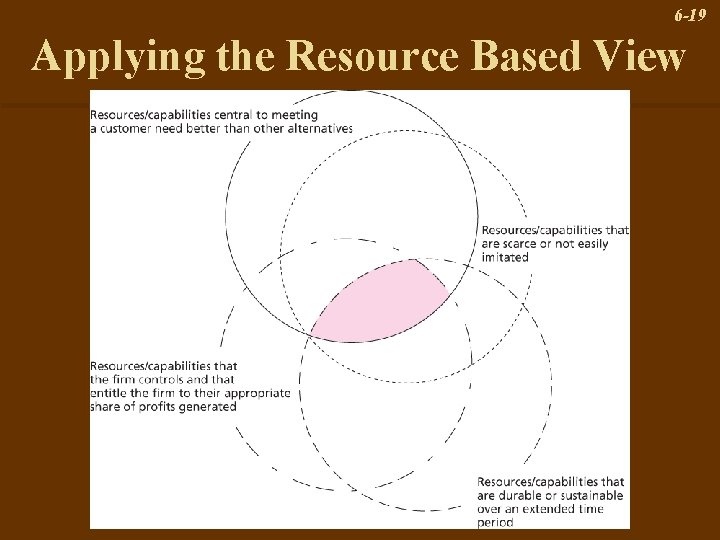 6-19

Applying the Resource Based View

Resources/capabilities central to meeting a customer need better than other alternatives

Resources/capabilities that are scarce or not easily imitated

Resources/capabilities that the firm controls and that entitle the firm to their appropriate share of profits generated

Resources/capabilities that are durable or sustainable over an extended time period